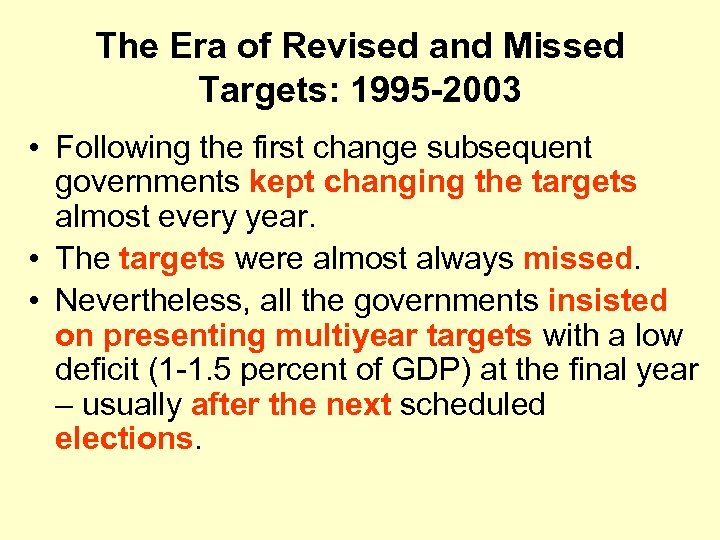 The Era of Revised and Missed Targets: 1995-2003

• Following the first change subsequent governments kept changing the targets almost every year.
• The targets were almost always missed.
• Nevertheless, all the governments insisted on presenting multiyear targets with a low deficit (1-1.5 percent of GDP) at the final year – usually after the next scheduled elections.